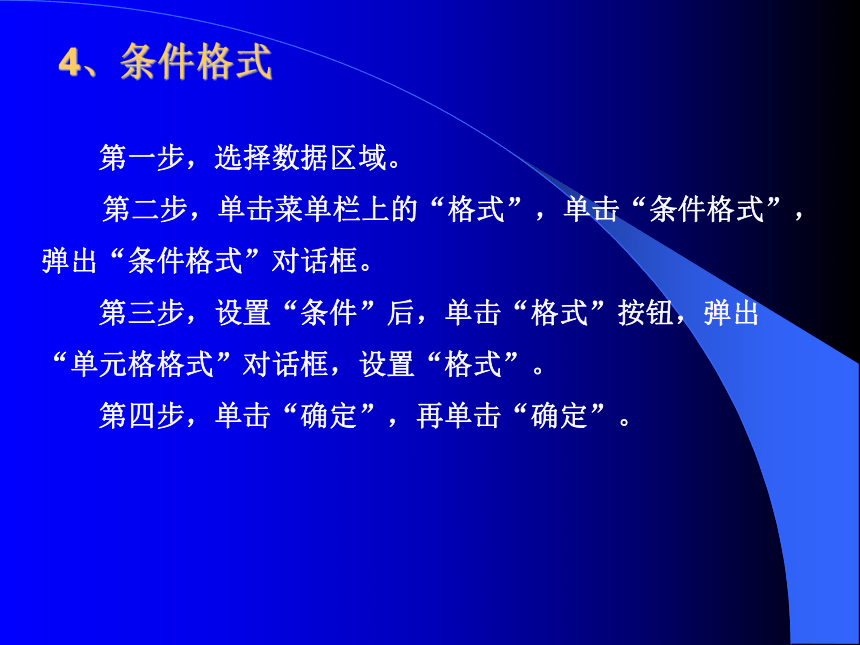 4、条件格式

第一步，选择数据区域。

第二步，单击菜单栏上的“格式”，单击“条件格式”，弹出“条件格式”对话框。

第三步，设置“条件”后，单击“格式”按钮，弹出“单元格格式”对话框，设置“格式”。

第四步，单击“确定”，再单击“确定”。